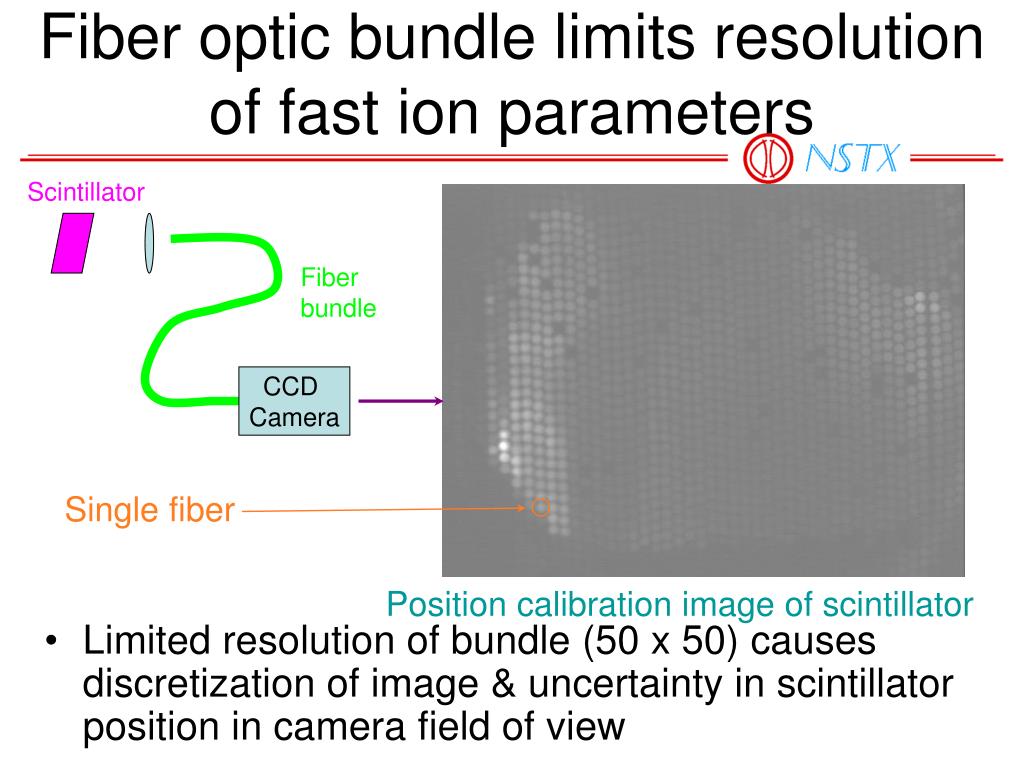 Fiber optic bundle limits resolution of fast ion parameters

NSTX

Scintillator

Fiber bundle

CCD Camera

Single fiber

Position calibration image of scintillator

• Limited resolution of bundle (50 x 50) causes discretization of image & uncertainty in scintillator position in camera field of view